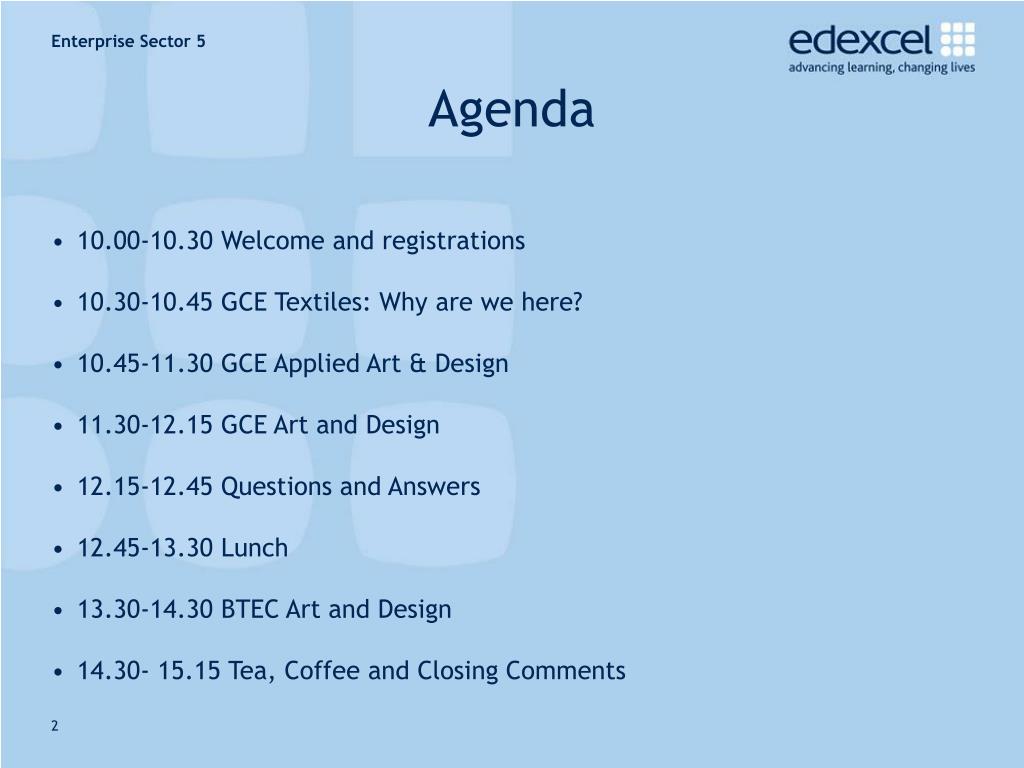 Enterprise Sector 5

edexcel
advancing learning, changing lives

Agenda

• 10.00-10.30 Welcome and registrations

• 10.30-10.45 GCE Textiles: Why are we here?

• 10.45-11.30 GCE Applied Art & Design

• 11.30-12.15 GCE Art and Design

• 12.15-12.45 Questions and Answers

• 12.45-13.30 Lunch

• 13.30-14.30 BTEC Art and Design

• 14.30- 15.15 Tea, Coffee and Closing Comments

2